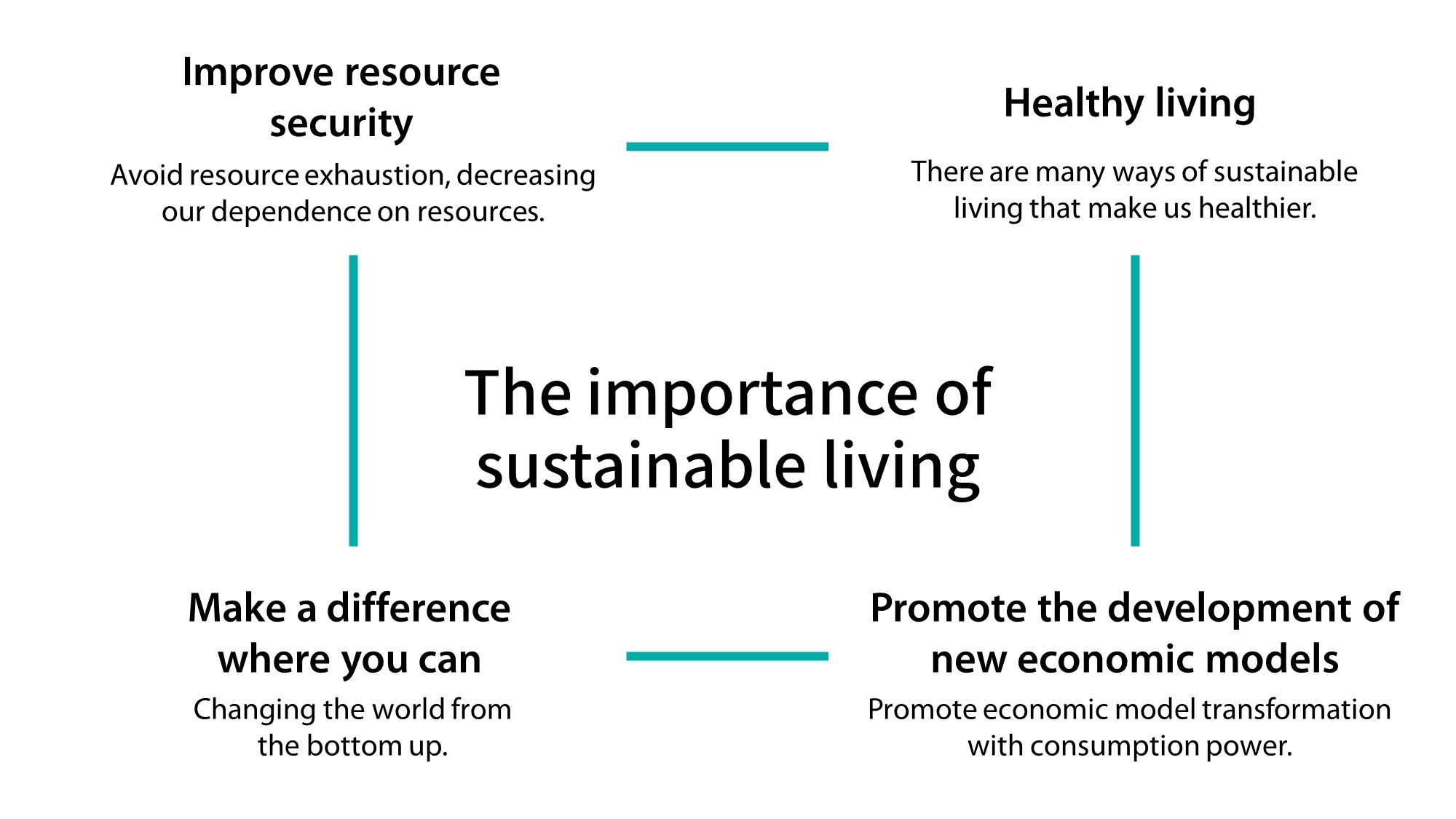 Improve resource security

Avoid resource exhaustion, decreasing our dependence on resources.

Healthy living

There are many ways of sustainable living that make us healthier.

The importance of sustainable living

Make a difference where you can

Changing the world from the bottom up.

Promote the development of new economic models

Promote economic model transformation with consumption power.